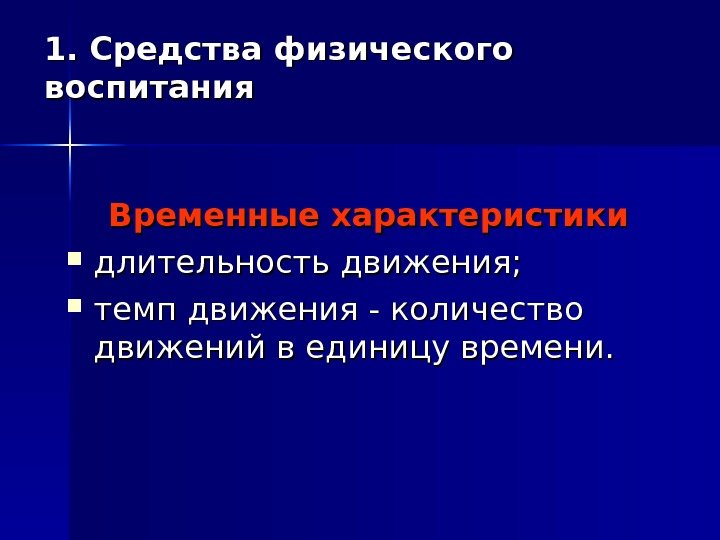 1. Средства физического воспитания

Временные характеристики

- длительность движения;
- темп движения - количество движений в единицу времени.